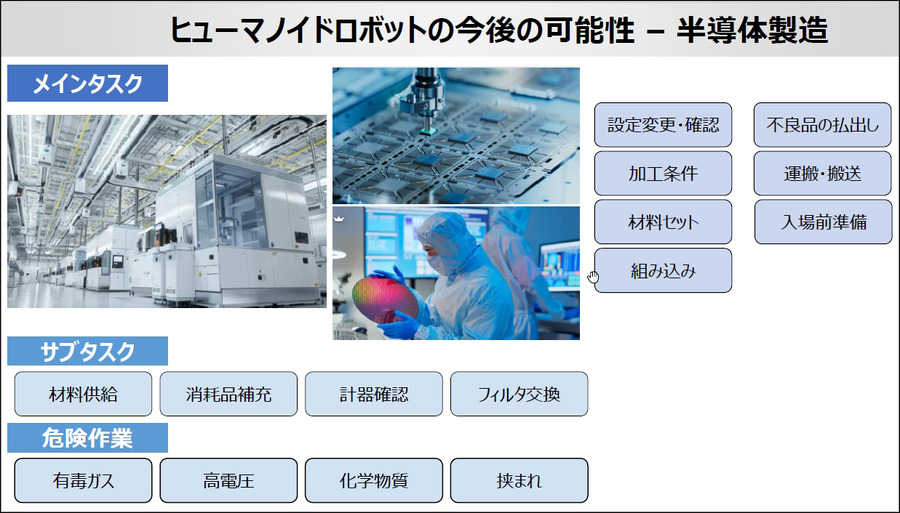 ヒューマノイドロボットの今後の可能性 – 半導体製造

メインタスク

設定変更・確認

加工条件

材料セット

組み込み

不良品の払出し

運搬・搬送

入場前準備

サブタスク

材料供給

消耗品補充

計器確認

フィルタ交換

危険作業

有毒ガス

高電圧

化学物質

挟まれ